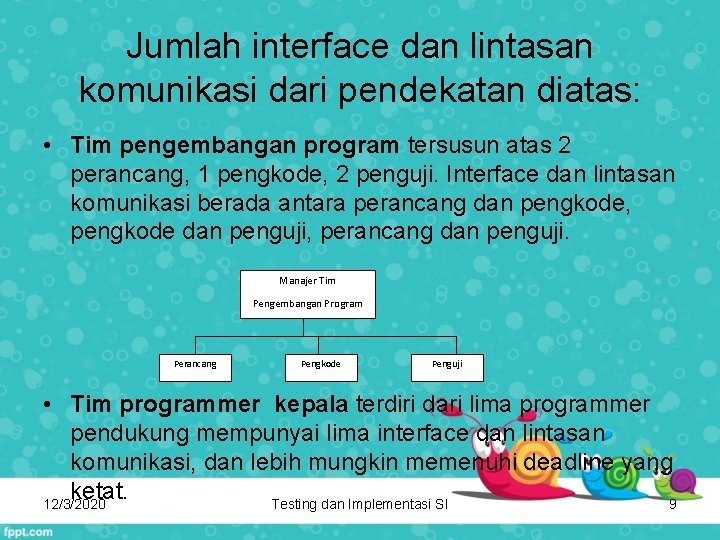 Jumlah interface dan lintasan komunikasi dari pendekatan diatas:

• **Tim pengembangan program** tersusun atas 2 perancang, 1 pengkode, 2 penguji. Interface dan lintasan komunikasi berada antara perancang dan pengkode, pengkode dan penguji, perancang dan penguji.

Manajer Tim
Pengembangan Program

Perancang

Pengkode

Penguji

• **Tim programmer kepala** terdiri dari lima programmer pendukung mempunyai lima interface dan lintasan komunikasi, dan lebih mungkin memenuhi deadline yang ketat.

12/3/2020

Testing dan Implementasi SI

9

fppt.com